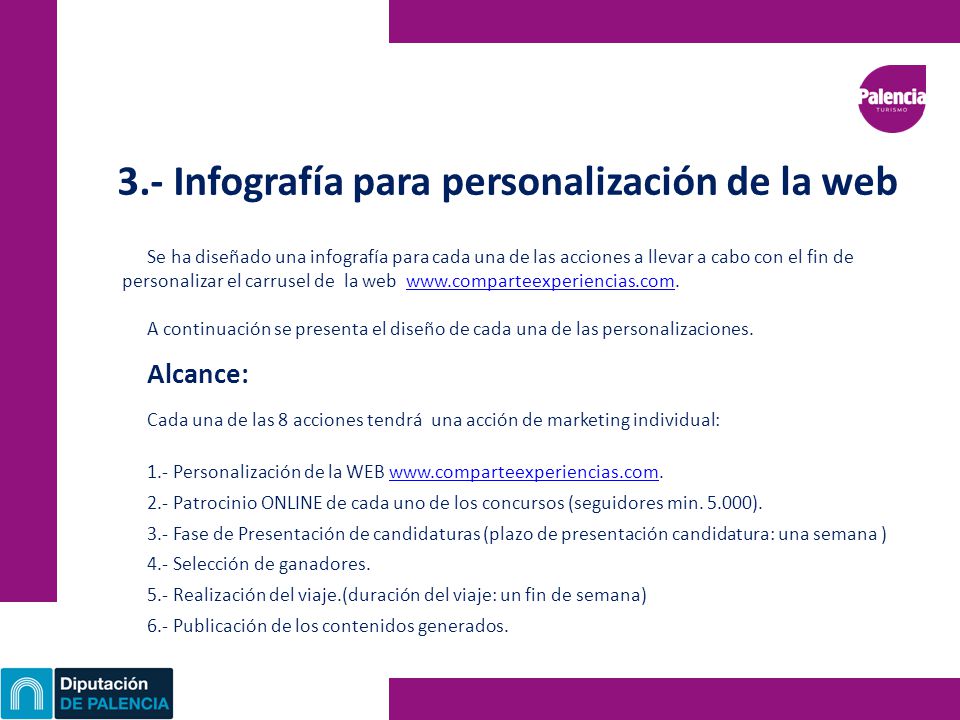 Palencia
TURISMO

3.- Infografía para personalización de la web

Se ha diseñado una infografía para cada una de las acciones a llevar a cabo con el fin de personalizar el carrusel de la web www.comparteexperiencias.com.

A continuación se presenta el diseño de cada una de las personalizaciones.

Alcance:

Cada una de las 8 acciones tendrá una acción de marketing individual:

1.- Personalización de la WEB www.comparteexperiencias.com.
2.- Patrocinio ONLINE de cada uno de los concursos (seguidores min. 5.000).
3.- Fase de Presentación de candidaturas (plazo de presentación candidatura: una semana )
4.- Selección de ganadores.
5.- Realización del viaje.(duración del viaje: un fin de semana)
6.- Publicación de los contenidos generados.

Diputación
DE PALENCIA